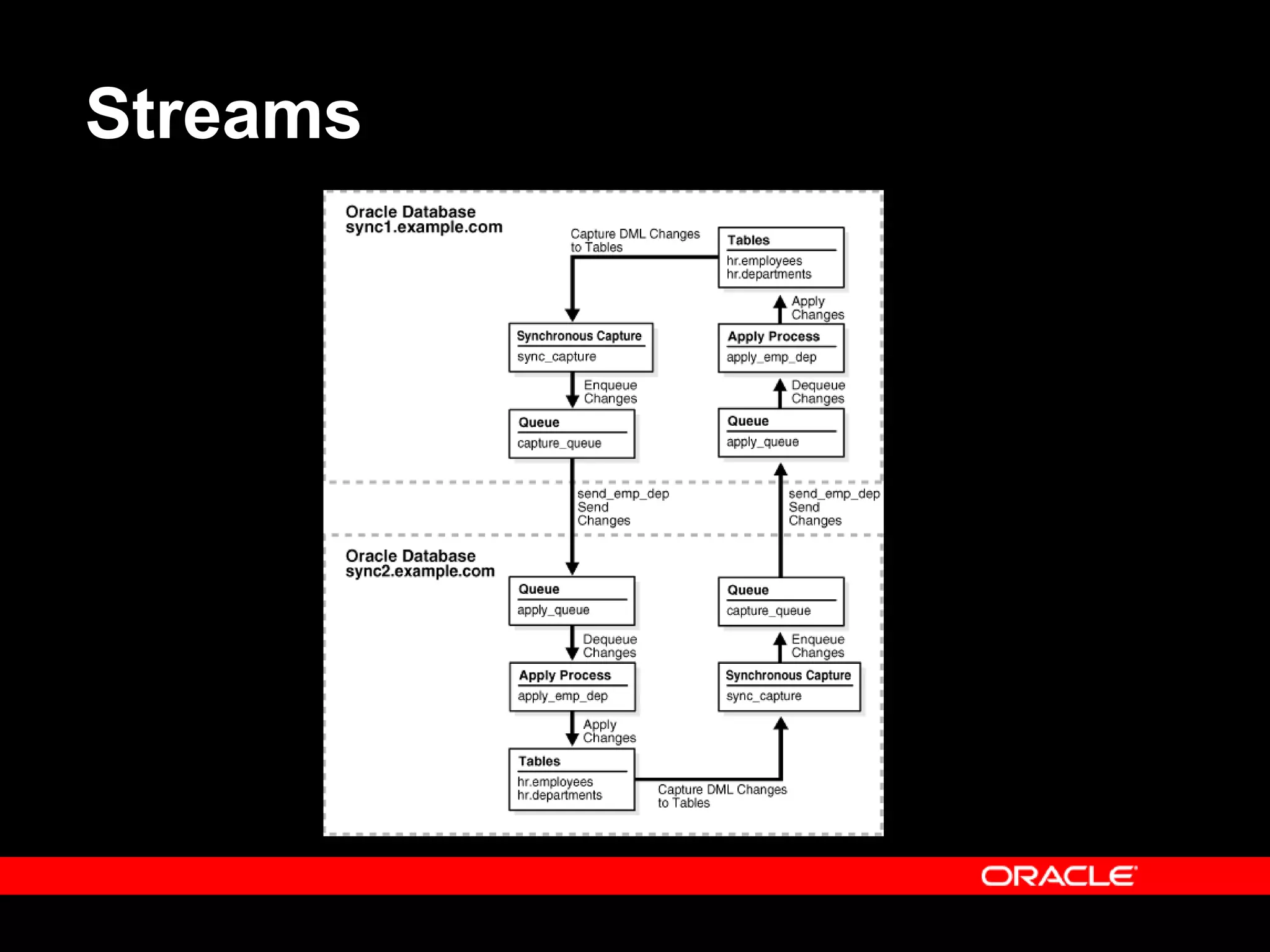 Streams

Oracle Database
sync1.example.com

Capture DML Changes to Tables

Tables
hr.employees
hr.departments

Apply Changes

Synchronous Capture
sync_capture

Apply Process
apply_emp_dep

Enqueue Changes

Dequeue Changes

Queue
capture_queue

Queue
apply_queue

send_emp_dep
Send
Changes

send_emp_dep
Send
Changes

Oracle Database
sync2.example.com

Queue
apply_queue

Queue
capture_queue

Dequeue Changes

Enqueue Changes

Apply Process
apply_emp_dep

Synchronous Capture
sync_capture

Apply Changes

Tables
hr.employees
hr.departments

Capture DML Changes to Tables

ORACLE